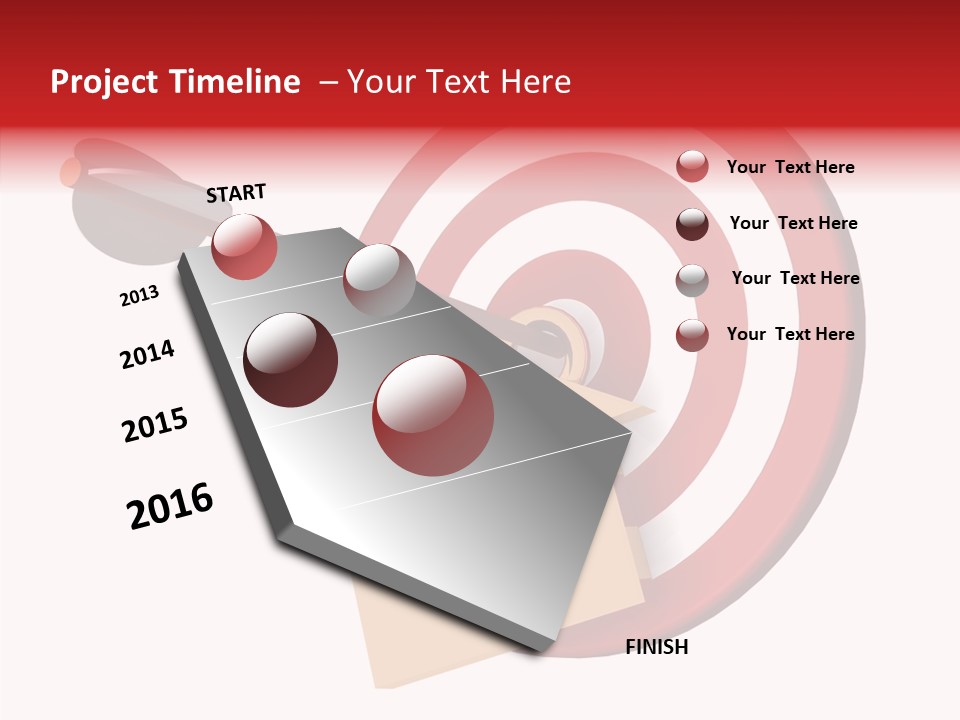 Project Timeline – Your Text Here

START

2013

2014

2015

2016

FINISH

Your Text Here

Your Text Here

Your Text Here

Your Text Here